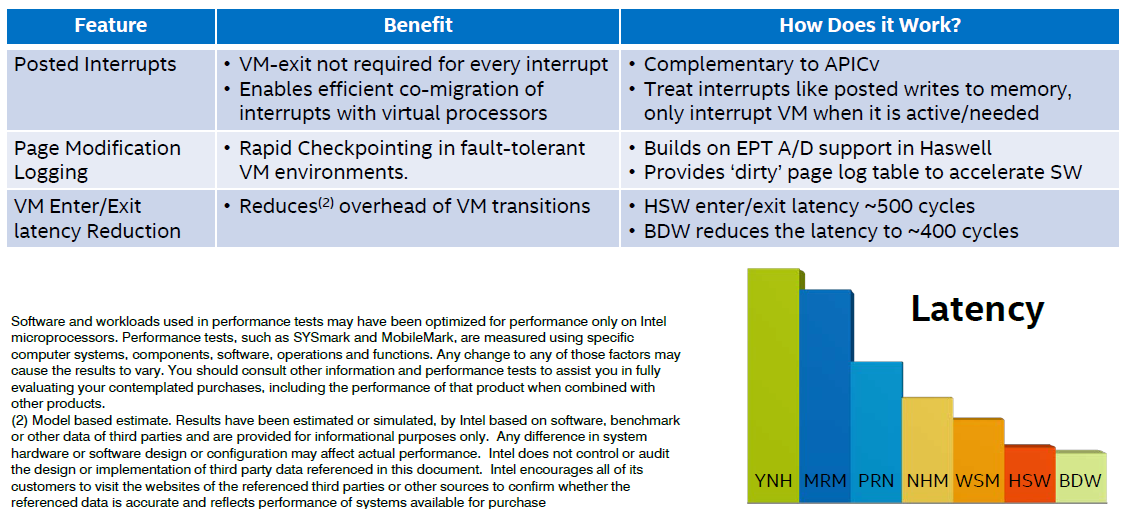 | Feature | Benefit | How Does it Work? |
|---|---|---|
| Posted Interrupts | • VM-exit not required for every interrupt • Enables efficient co-migration of interrupts with virtual processors | • Complementary to APICv • Treat interrupts like posted writes to memory, only interrupt VM when it is active/needed |
| Page Modification Logging | • Rapid Checkpointing in fault-tolerant VM environments. | • Builds on EPT A/D support in Haswell • Provides 'dirty' page log table to accelerate SW |
| VM Enter/Exit latency Reduction | • Reduces$^{(2)}$ overhead of VM transitions | • HSW enter/exit latency ~500 cycles • BDW reduces the latency to ~400 cycles |

Software and workloads used in performance tests may have been optimized for performance only on Intel microprocessors. Performance tests, such as SYSmark and MobileMark, are measured using specific computer systems, components, software, operations and functions. Any change to any of those factors may cause the results to vary. You should consult other information and performance tests to assist you in fully evaluating your contemplated purchases, including the performance of that product when combined with other products.
(2) Model based estimate. Results have been estimated or simulated, by Intel based on software, benchmark or other data of third parties and are provided for informational purposes only. Any difference in system hardware or software design or configuration may affect actual performance. Intel does not control or audit the design or implementation of third party data referenced in this document. Intel encourages all of its customers to visit the websites of the referenced third parties or other sources to confirm whether the referenced data is accurate and reflects performance of systems available for purchase

Latency

YNH MRM PRN NHM WSM HSW BDW